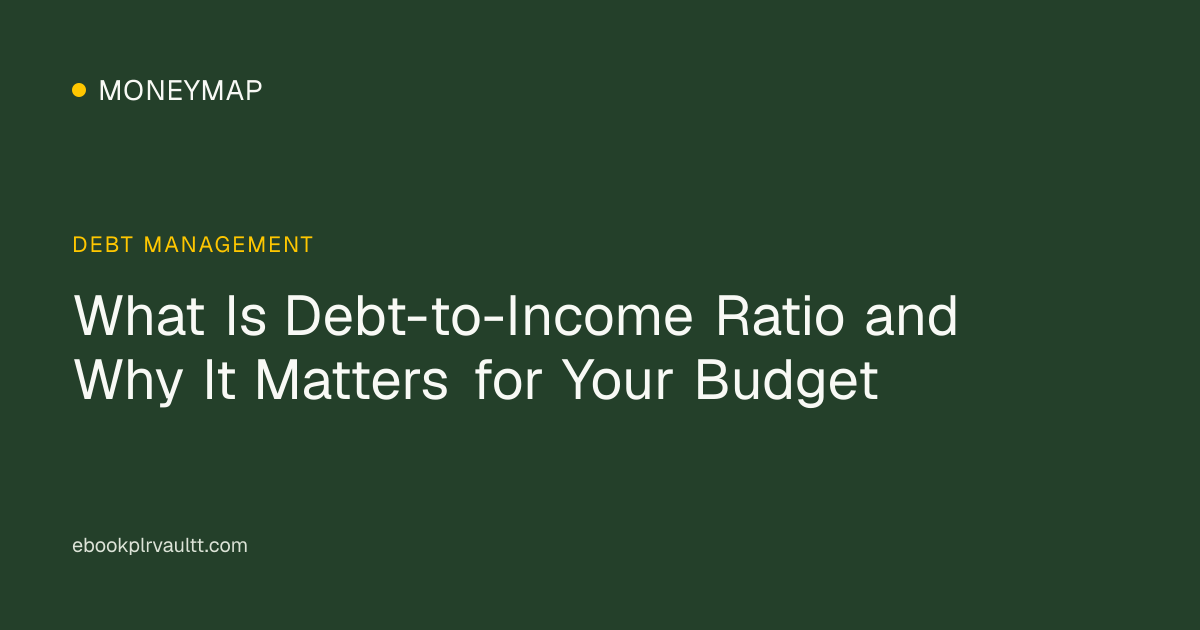 MONEYMAP

DEBT MANAGEMENT

What Is Debt-to-Income Ratio and Why It Matters for Your Budget

ebookplrvaultt.com